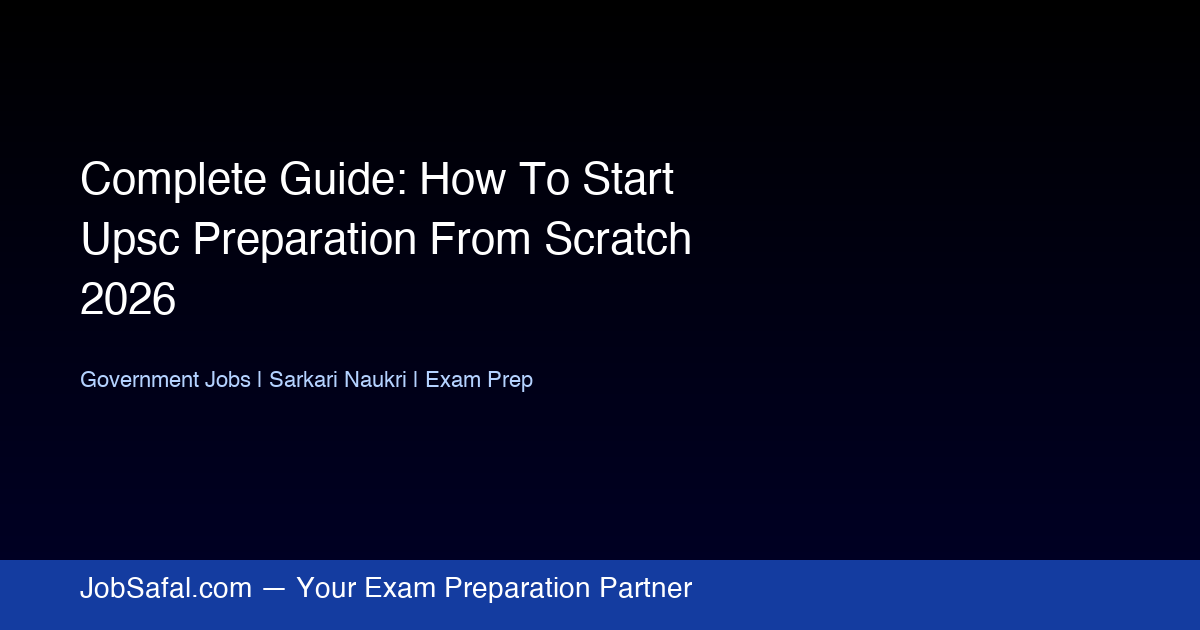 Complete Guide: How To Start Upsc Preparation From Scratch 2026

Government Jobs | Sarkari Naukri | Exam Prep

JobSafal.com — Your Exam Preparation Partner